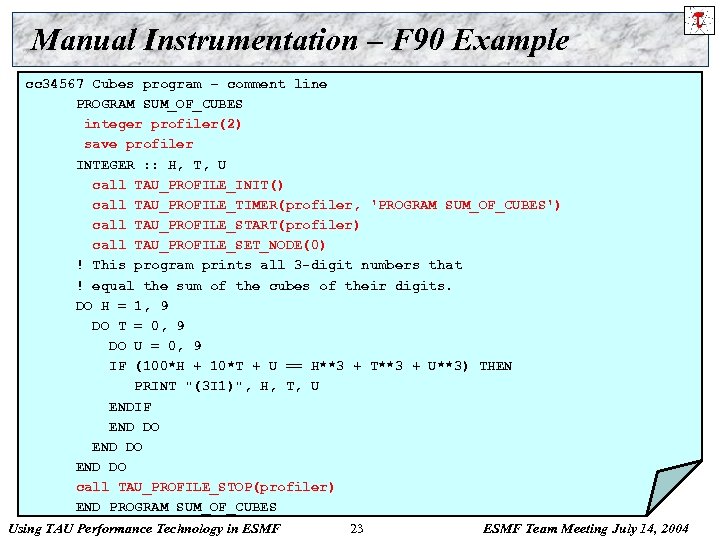 Manual Instrumentation – F90 Example

cc34567 Cubes program – comment line
PROGRAM SUM_OF_CUBES
integer profiler(2)
save profiler
INTEGER :: H, T, U
call TAU_PROFILE_INIT()
call TAU_PROFILE_TIMER(profiler, 'PROGRAM SUM_OF_CUBES')
call TAU_PROFILE_START(profiler)
call TAU_PROFILE_SET_NODE(0)
! This program prints all 3-digit numbers that
! equal the sum of the cubes of their digits.
DO H = 1, 9
DO T = 0, 9
DO U = 0, 9
IF (100*H + 10*T + U == H**3 + T**3 + U**3) THEN
PRINT "(3I1)", H, T, U
ENDIF
END DO
END DO
END DO
call TAU_PROFILE_STOP(profiler)
END PROGRAM SUM_OF_CUBES

Using TAU Performance Technology in ESMF 23 ESMF Team Meeting July 14, 2004